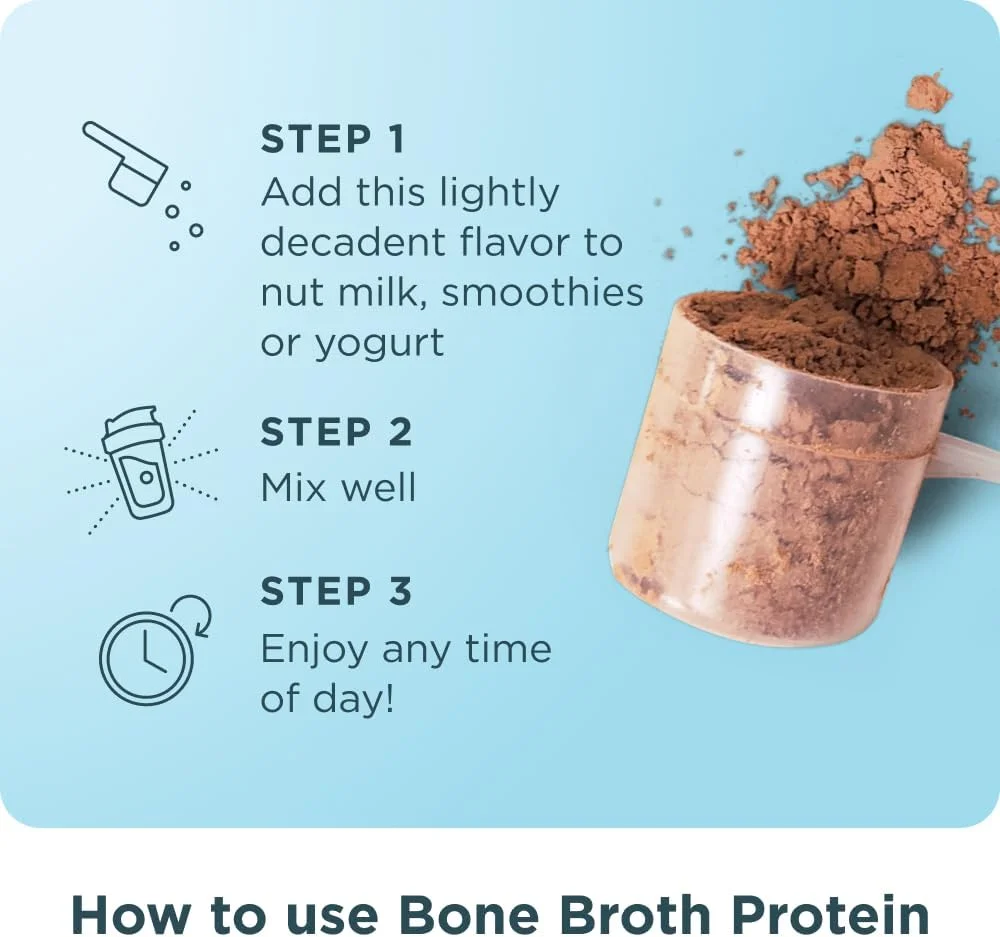 STEP 1
Add this lightly decadent flavor to nut milk, smoothies or yogurt

STEP 2
Mix well

STEP 3
Enjoy any time of day!

How to use Bone Broth Protein